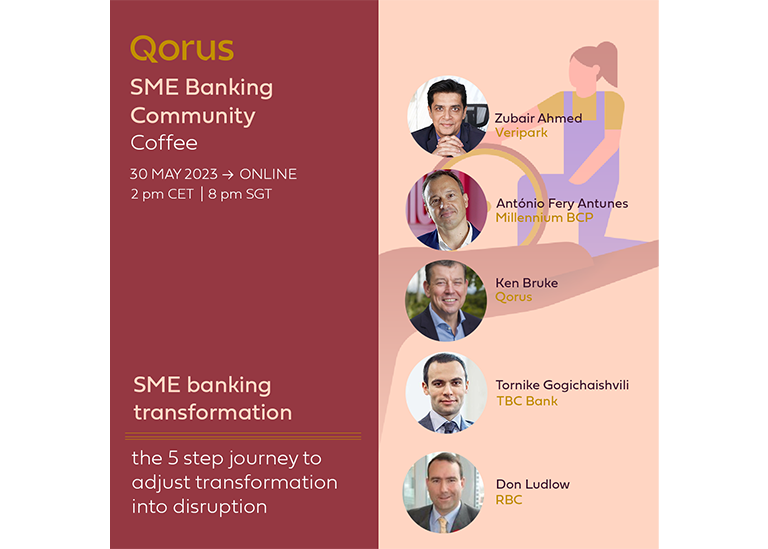 Qorus

SME Banking Community
Coffee

30 MAY 2023 → ONLINE
2 pm CET | 8 pm SGT

SME banking transformation

the 5 step journey to adjust transformation into disruption

Zubair Ahmed
Veripark

António Fery Antunes
Millennium BCP

Ken Bruke
Qorus

Tornike Gogichaishvili
TBC Bank

Don Ludlow
RBC